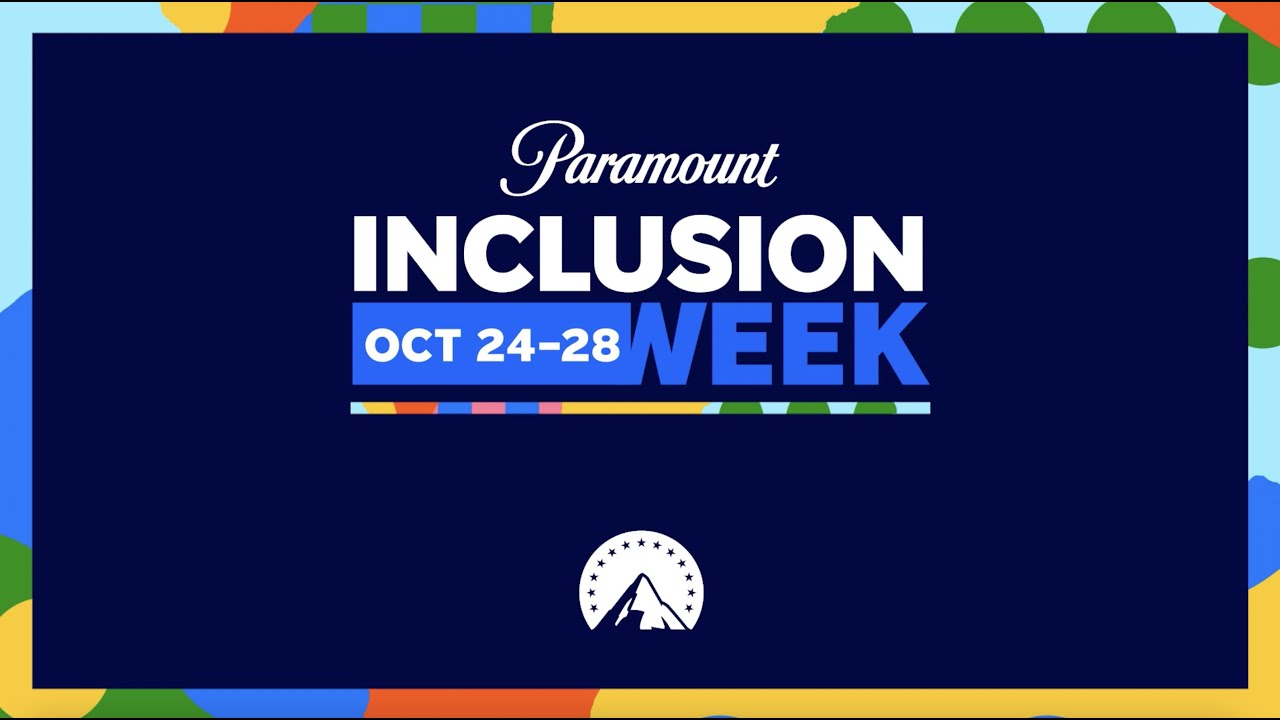 Paramount
INCLUSION
OCT 24–28 WEEK